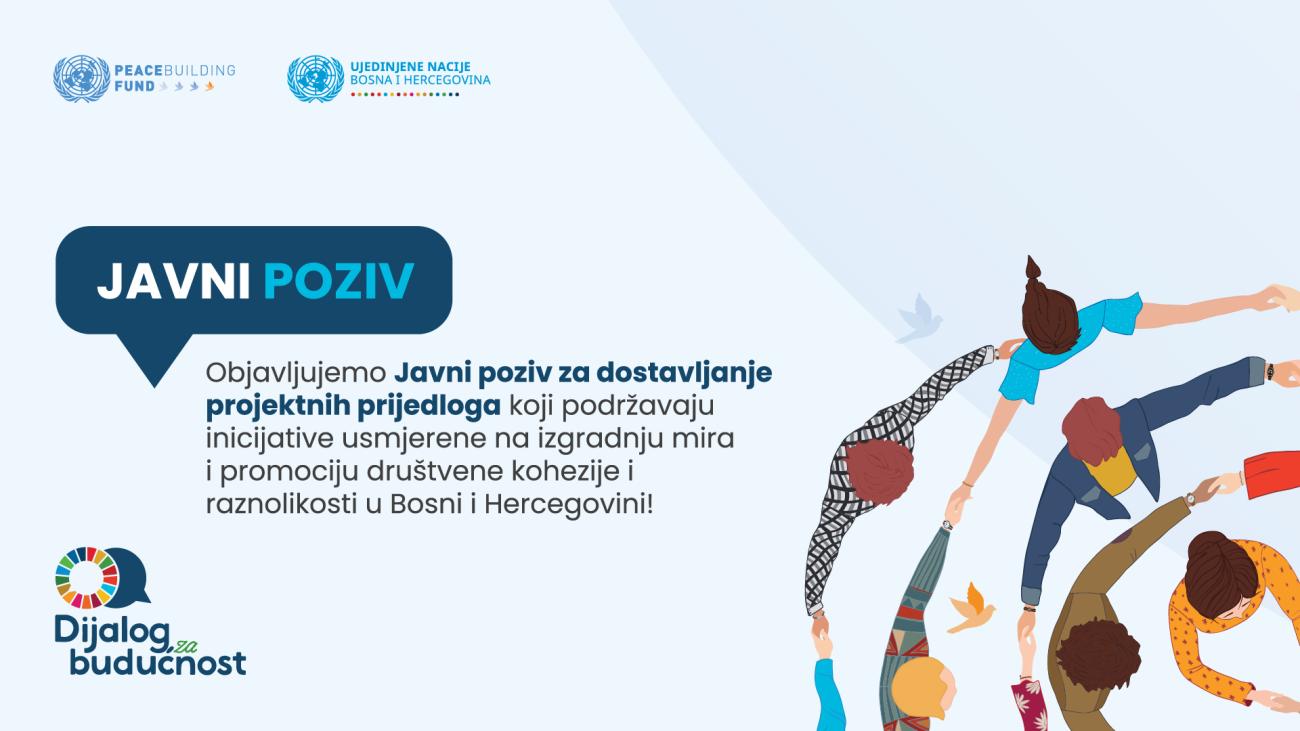 PEACEBUILDING FUND

UJEDINJENE NACIJE
BOSNA I HERCEGOVINA

JAVNI POZIV

Objavljujemo Javni poziv za dostavljanje projektnih prijedloga koji podržavaju inicijative usmjerene na izgradnju mira i promociju društvene kohezije i raznolikosti u Bosni i Hercegovini!

Dijalog za budućnost